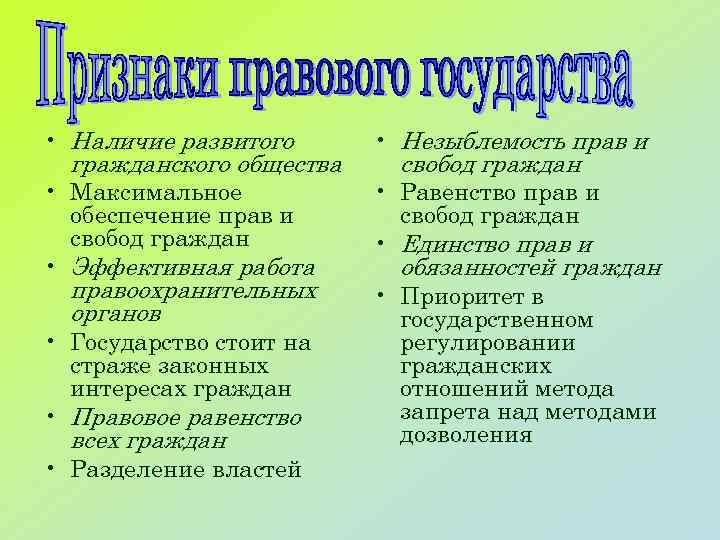 Признаки правового государства

• Наличие развитого гражданского общества
• Максимальное обеспечение прав и свобод граждан
• Эффективная работа правоохранительных органов
• Государство стоит на страже законных интересах граждан
• Правовое равенство всех граждан
• Разделение властей

• Незыблемость прав и свобод граждан
• Равенство прав и свобод граждан
• Единство прав и обязанностей граждан
• Приоритет в государственном регулировании гражданских отношений метода запрета над методами дозволения